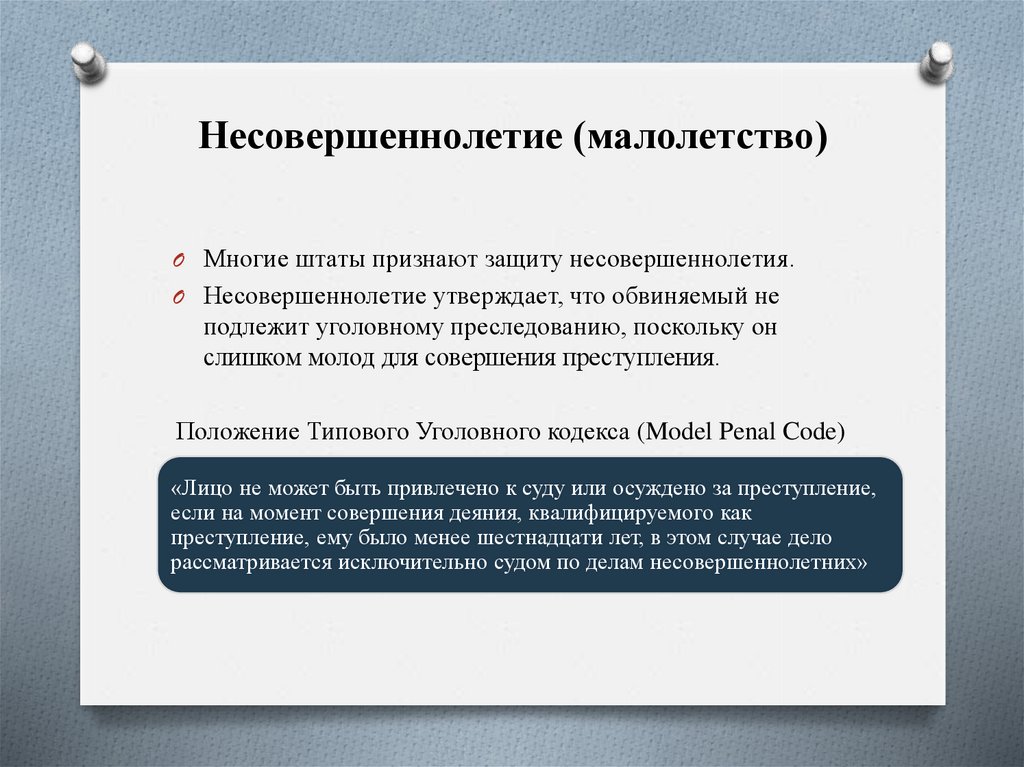 Несовершеннолетие (малолетство)

O Многие штаты признают защиту несовершеннолетия.

O Несовершеннолетие утверждает, что обвиняемый не подлежит уголовному преследованию, поскольку он слишком молод для совершения преступления.

Положение Типового Уголовного кодекса (Model Penal Code)

«Лицо не может быть привлечено к суду или осуждено за преступление, если на момент совершения деяния, квалифицируемого как преступление, ему было менее шестнадцати лет, в этом случае дело рассматривается исключительно судом по делам несовершеннолетних»